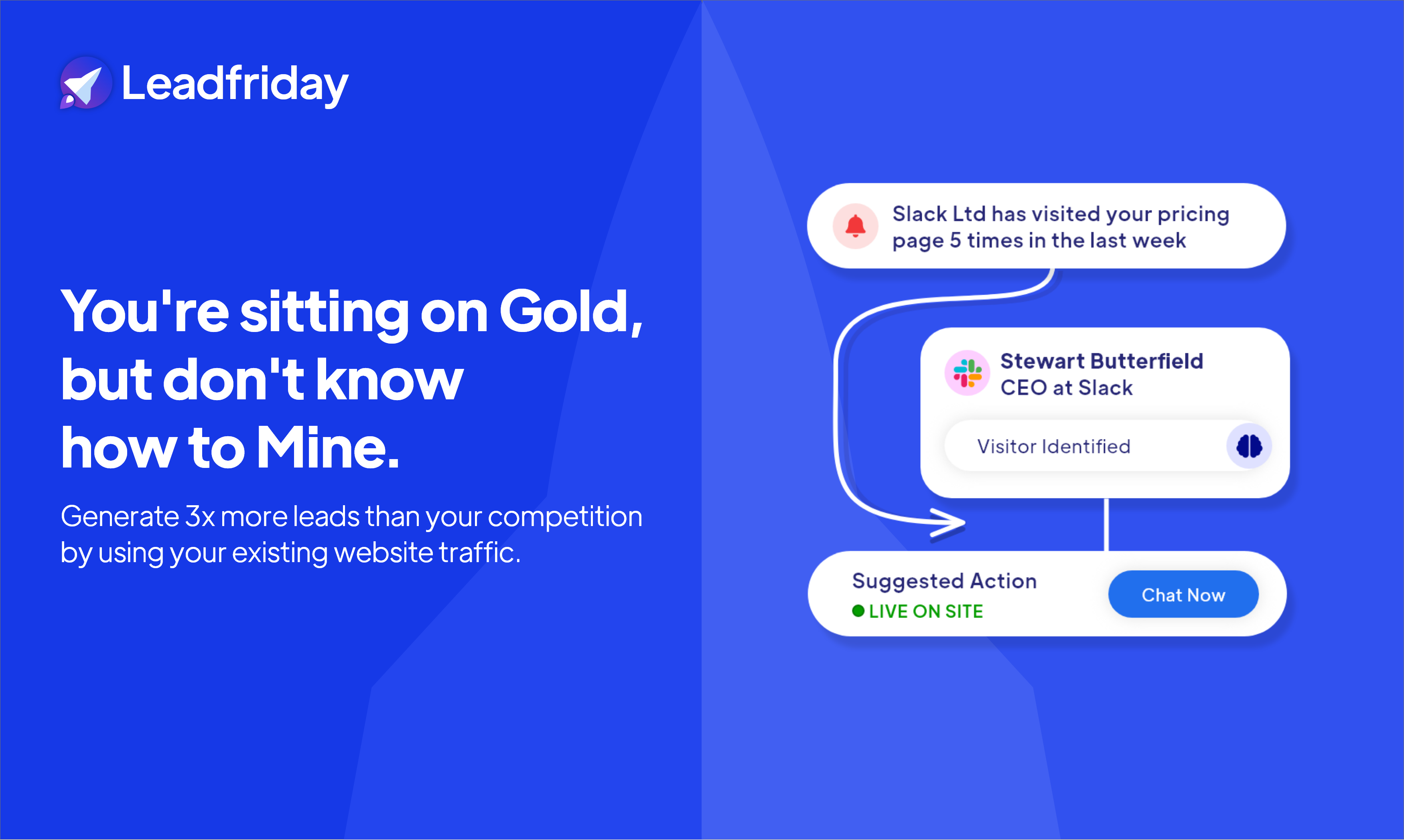 Leadfriday

You're sitting on Gold, but don't know how to Mine.

Generate 3x more leads than your competition by using your existing website traffic.

Slack Ltd has visited your pricing page 5 times in the last week

Stewart Butterfield
CEO at Slack

Visitor Identified

Suggested Action
LIVE ON SITE

Chat Now